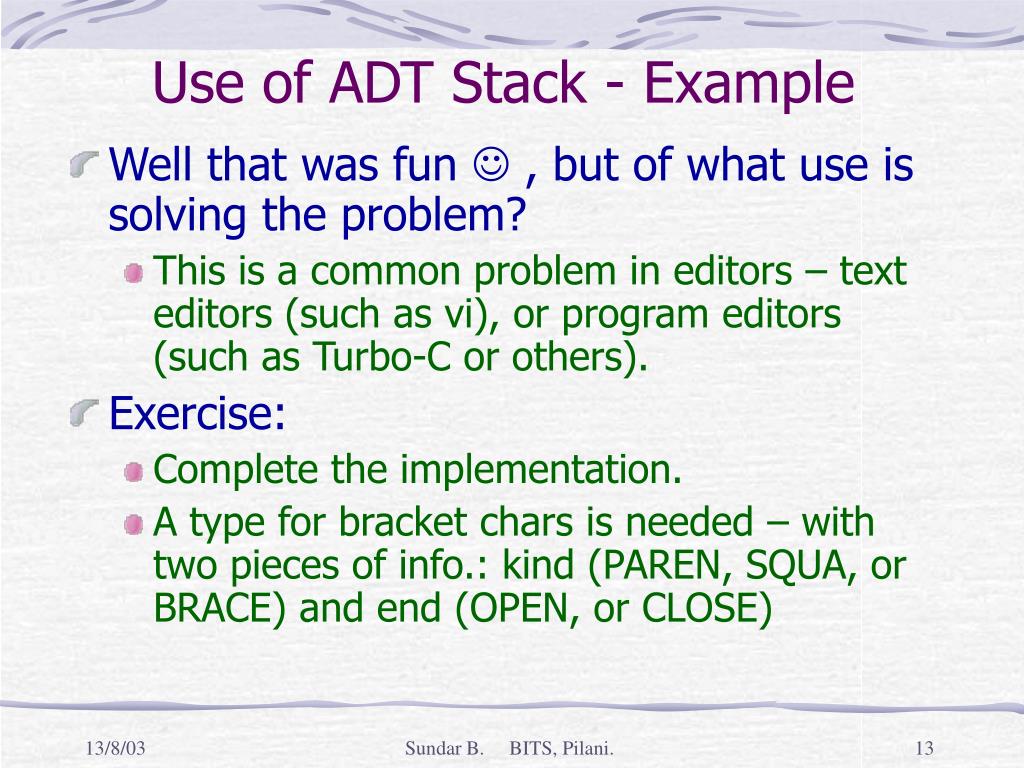 Use of ADT Stack - Example

Well that was fun ☺ , but of what use is solving the problem?

This is a common problem in editors – text editors (such as vi), or program editors (such as Turbo-C or others).

Exercise:

Complete the implementation.

A type for bracket chars is needed – with two pieces of info.: kind (PAREN, SQUA, or BRACE) and end (OPEN, or CLOSE)

13/8/03

Sundar B. BITS, Pilani.

13